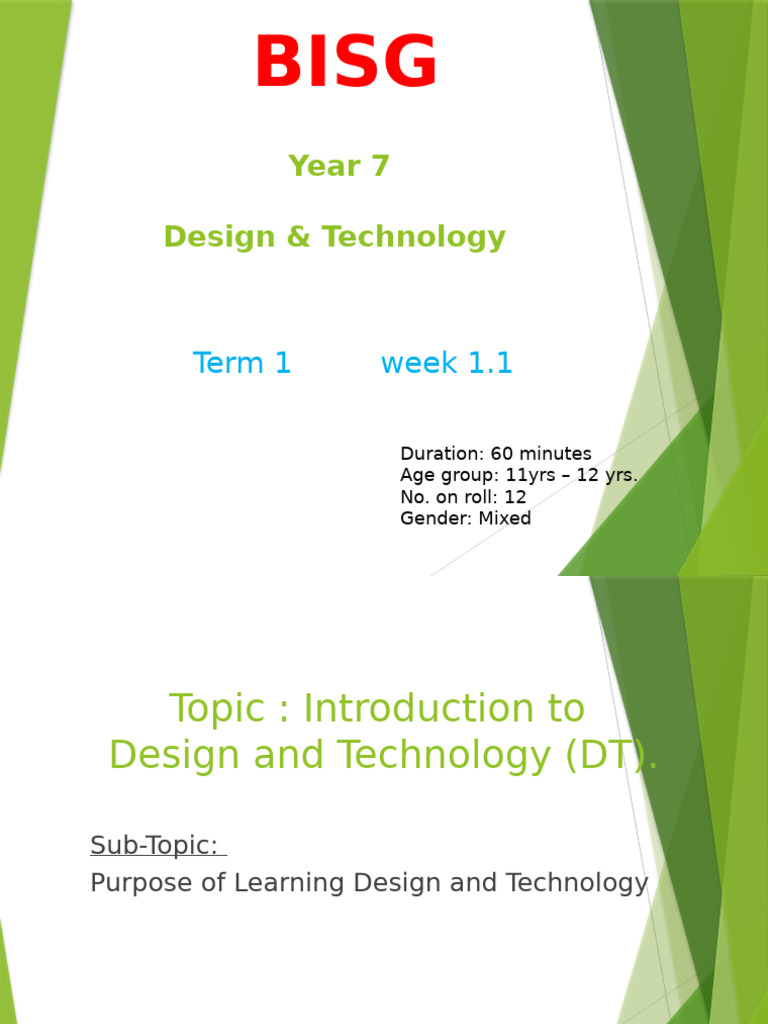 BISG

Year 7

Design & Technology

Term 1 week 1.1

Duration: 60 minutes
Age group: 11yrs – 12 yrs.
No. on roll: 12
Gender: Mixed

Topic : Introduction to Design and Technology (DT).

Sub-Topic:
Purpose of Learning Design and Technology